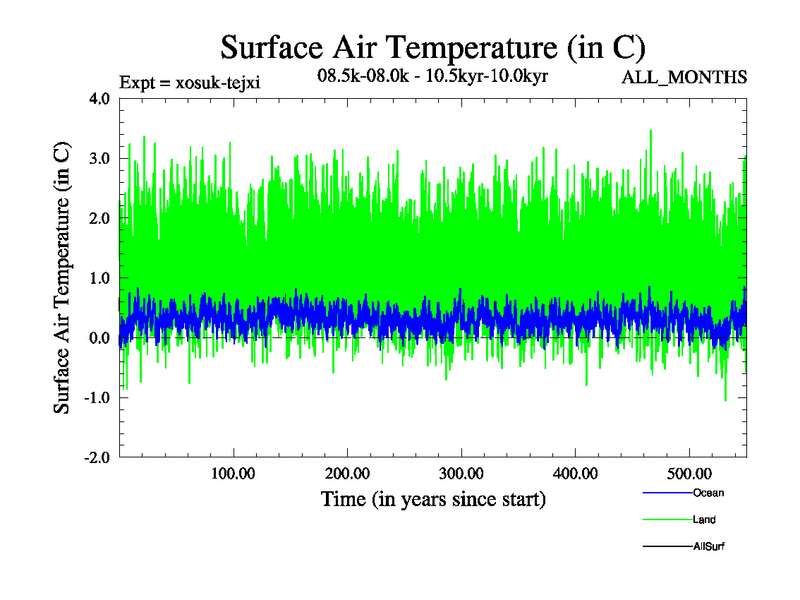 Surface Air Temperature (in C)

Expt = xosuk-tejxi

08.5k-08.0k - 10.5kyr-10.0kyr

ALL_MONTHS

Surface Air Temperature (in C)

4.0
3.0
2.0
1.0
0.0
-1.0
-2.0

100.00
200.00
300.00
400.00
500.00

Time (in years since start)

Ocean
Land
AllSurf